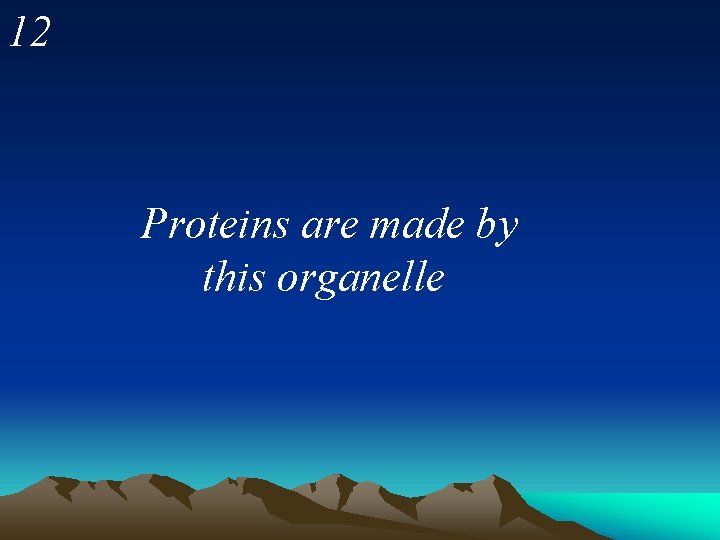 12

Proteins are made by this organelle